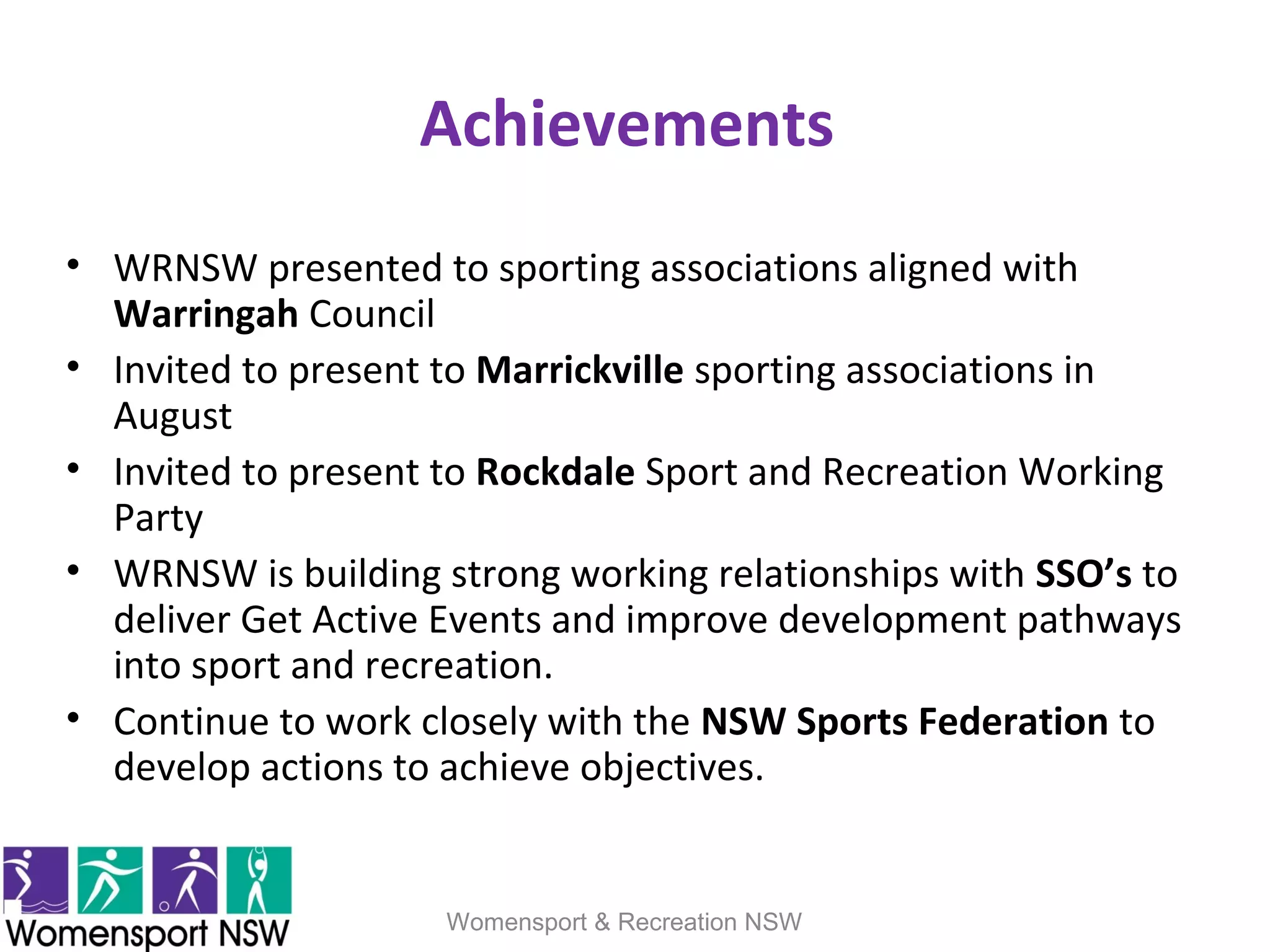 Achievements

• WRNSW presented to sporting associations aligned with Warringah Council
• Invited to present to Marrickville sporting associations in August
• Invited to present to Rockdale Sport and Recreation Working Party
• WRNSW is building strong working relationships with SSO's to deliver Get Active Events and improve development pathways into sport and recreation.
• Continue to work closely with the NSW Sports Federation to develop actions to achieve objectives.

Womensport NSW

Womensport & Recreation NSW